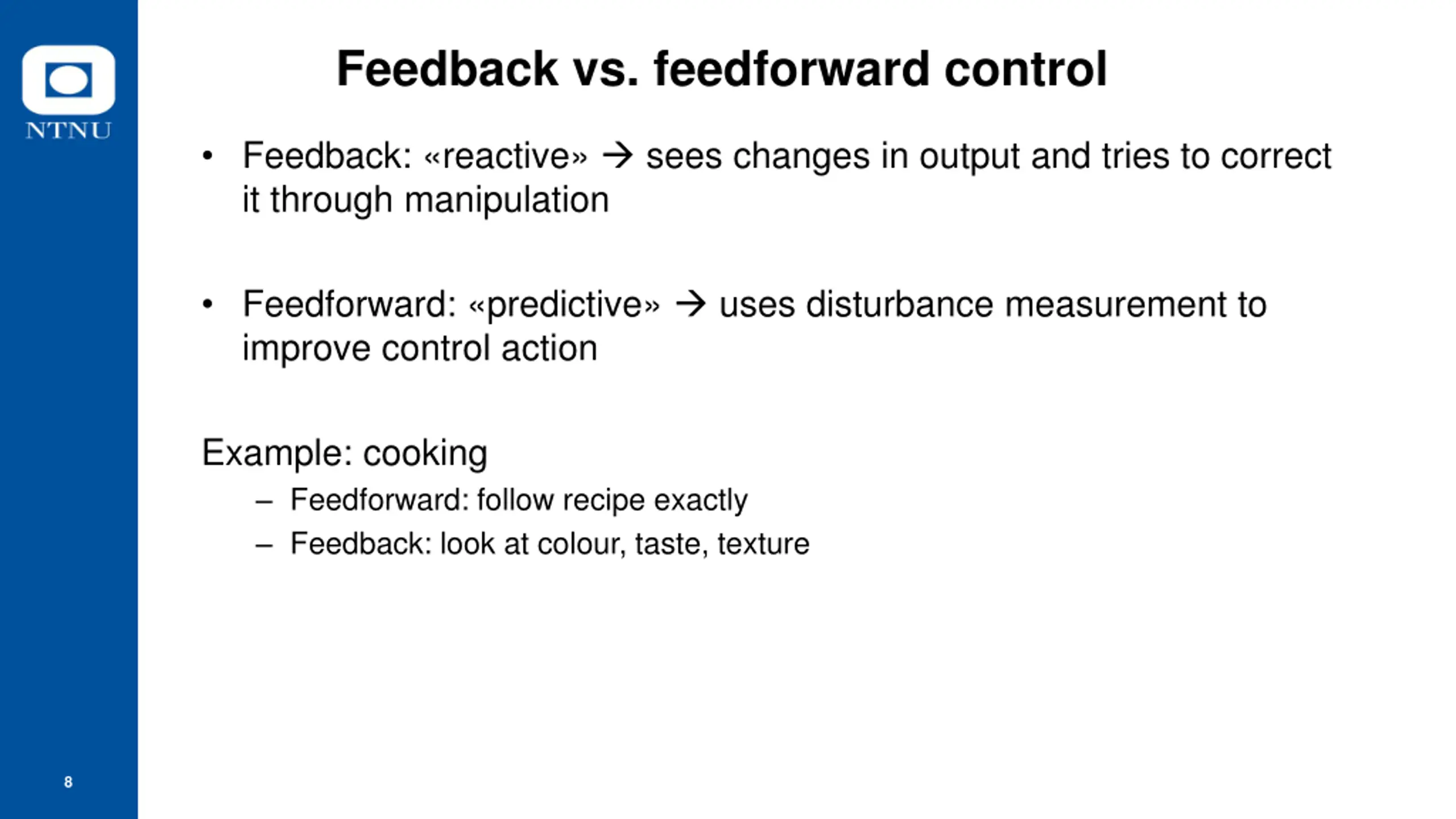 NTNU

Feedback vs. feedforward control

• Feedback: «reactive» → sees changes in output and tries to correct it through manipulation

• Feedforward: «predictive» → uses disturbance measurement to improve control action

Example: cooking
– Feedforward: follow recipe exactly
– Feedback: look at colour, taste, texture

8